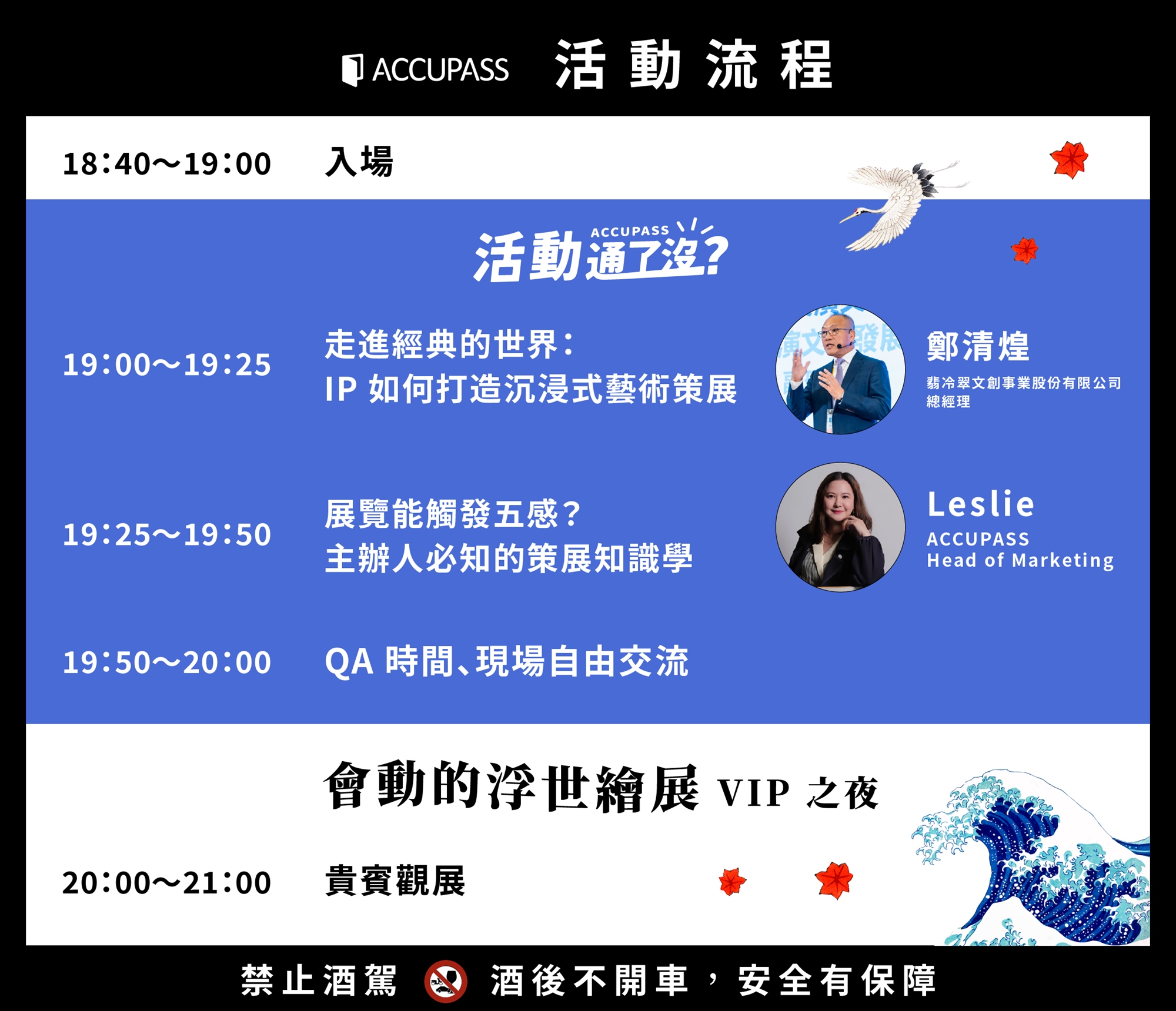 ACCUPASS 活動流程

18:40～19:00 入場

ACCUPASS
活動通了沒?

19:00～19:25 走進經典的世界：
IP 如何打造沉浸式藝術策展

鄭清煌
翡冷翠文創事業股份有限公司
總經理

19:25～19:50 展覽能觸發五感？
主辦人必知的策展知識學

Leslie
ACCUPASS
Head of Marketing

19:50～20:00 QA 時間、現場自由交流

會動的浮世繪展 VIP 之夜

20:00～21:00 貴賓觀展

禁止酒駕 酒後不開車，安全有保障